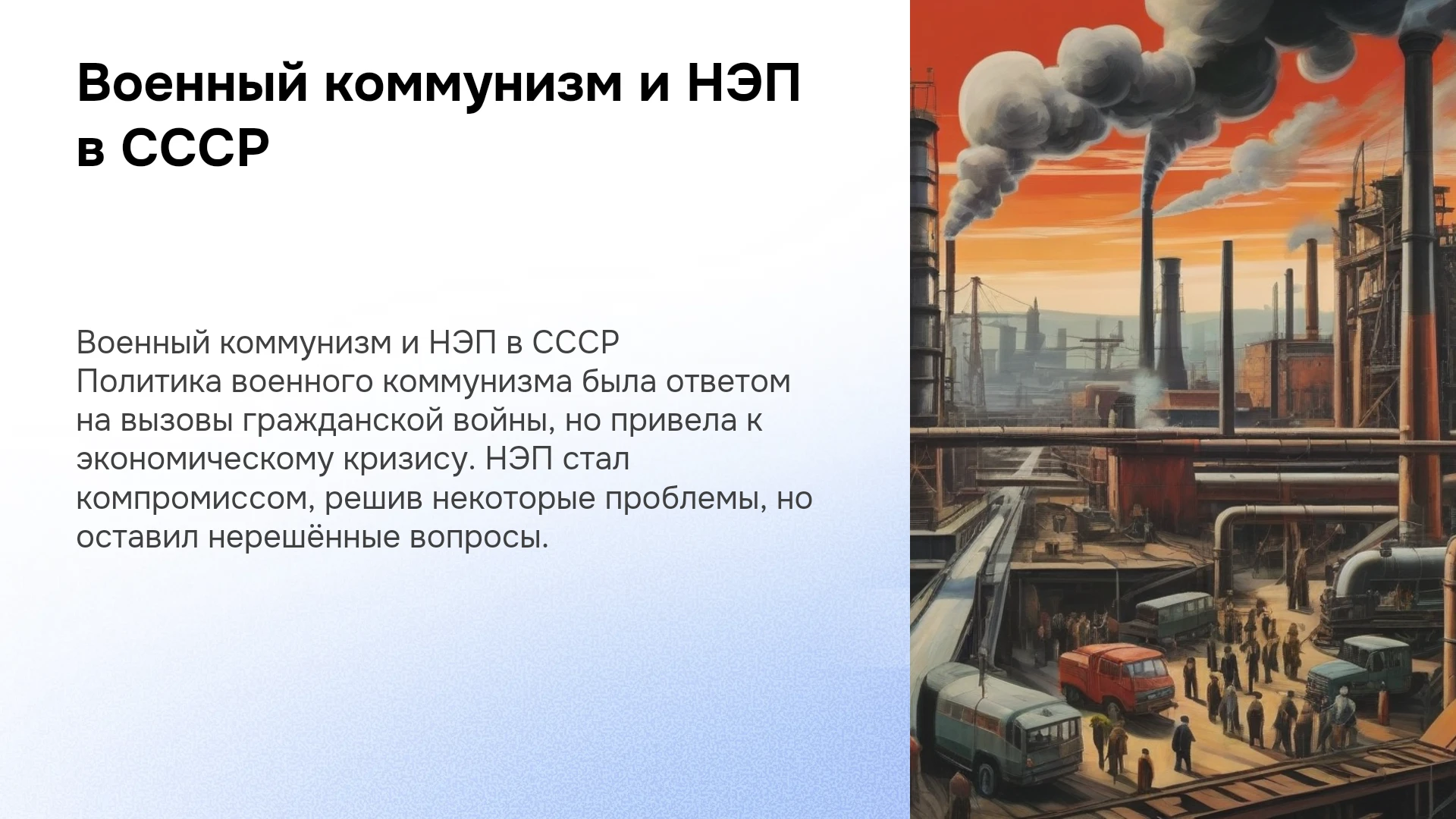 Военный коммунизм и НЭП в СССР

Военный коммунизм и НЭП в СССР
Политика военного коммунизма была ответом на вызовы гражданской войны, но привела к экономическому кризису. НЭП стал компромиссом, решив некоторые проблемы, но оставил нерешённые вопросы.